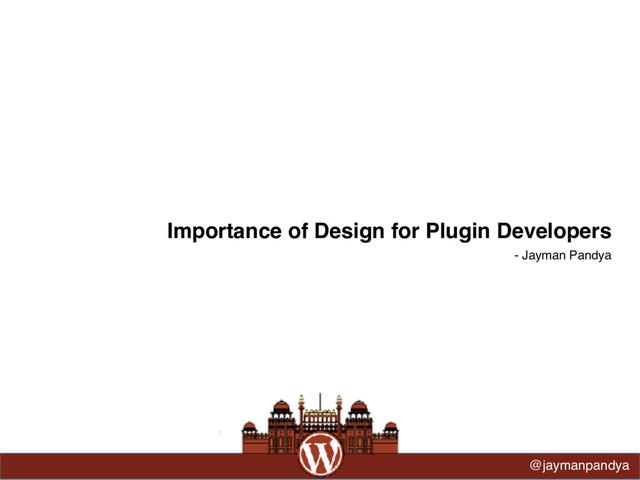 Importance of Design for Plugin Developers
- Jayman Pandya

@jaymanpandya